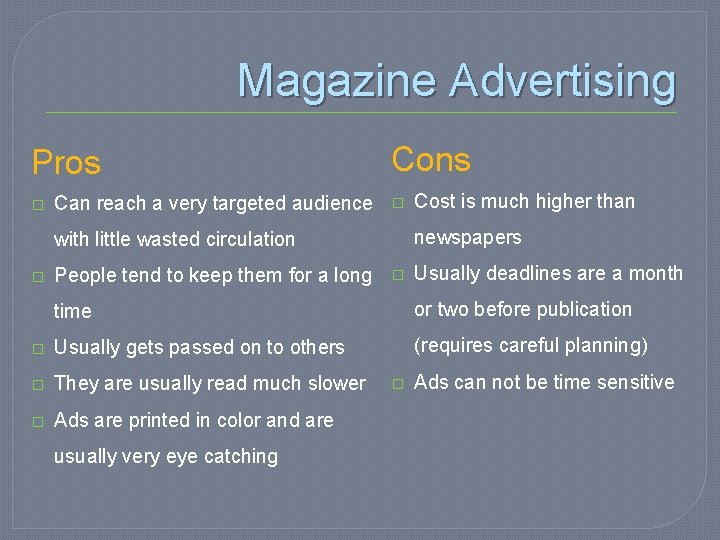 Magazine Advertising

Pros

□ Can reach a very targeted audience with little wasted circulation
□ People tend to keep them for a long time
□ Usually gets passed on to others
□ They are usually read much slower
□ Ads are printed in color and are usually very eye catching

Cons

□ Cost is much higher than newspapers
□ Usually deadlines are a month or two before publication (requires careful planning)
□ Ads can not be time sensitive